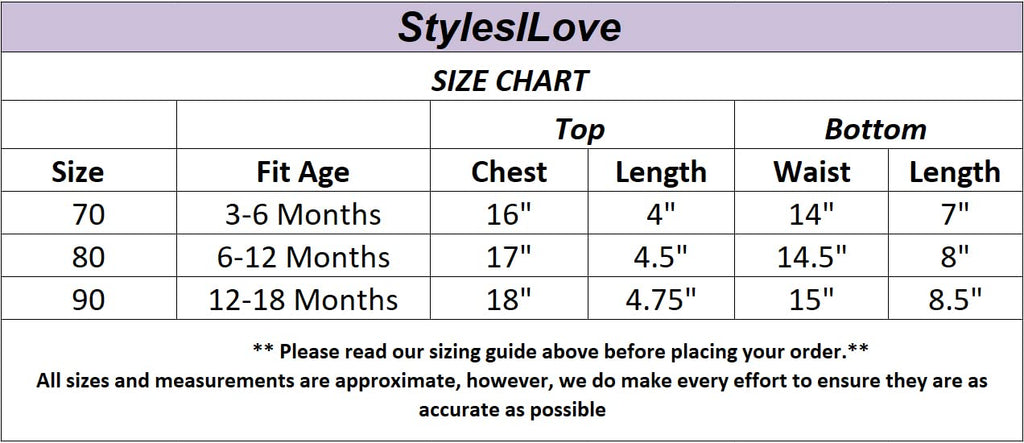 StylesILove

SIZE CHART

| | | Top | | Bottom | |
|---|---|---|---|---|---|
| Size | Fit Age | Chest | Length | Waist | Length |
| 70 | 3-6 Months | 16" | 4" | 14" | 7" |
| 80 | 6-12 Months | 17" | 4.5" | 14.5" | 8" |
| 90 | 12-18 Months | 18" | 4.75" | 15" | 8.5" |

** Please read our sizing guide above before placing your order.**
All sizes and measurements are approximate, however, we do make every effort to ensure they are as accurate as possible